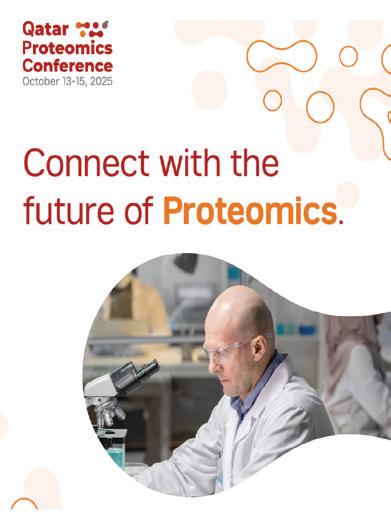 Qatar Proteomics Conference
October 13-15, 2025

Connect with the future of Proteomics.